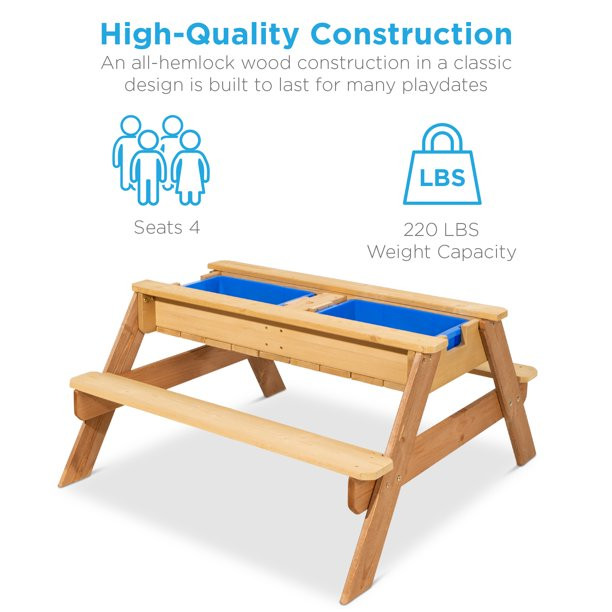 High-Quality Construction
An all-hemlock wood construction in a classic design is built to last for many playdates

Seats 4

LBS

220 LBS
Weight Capacity